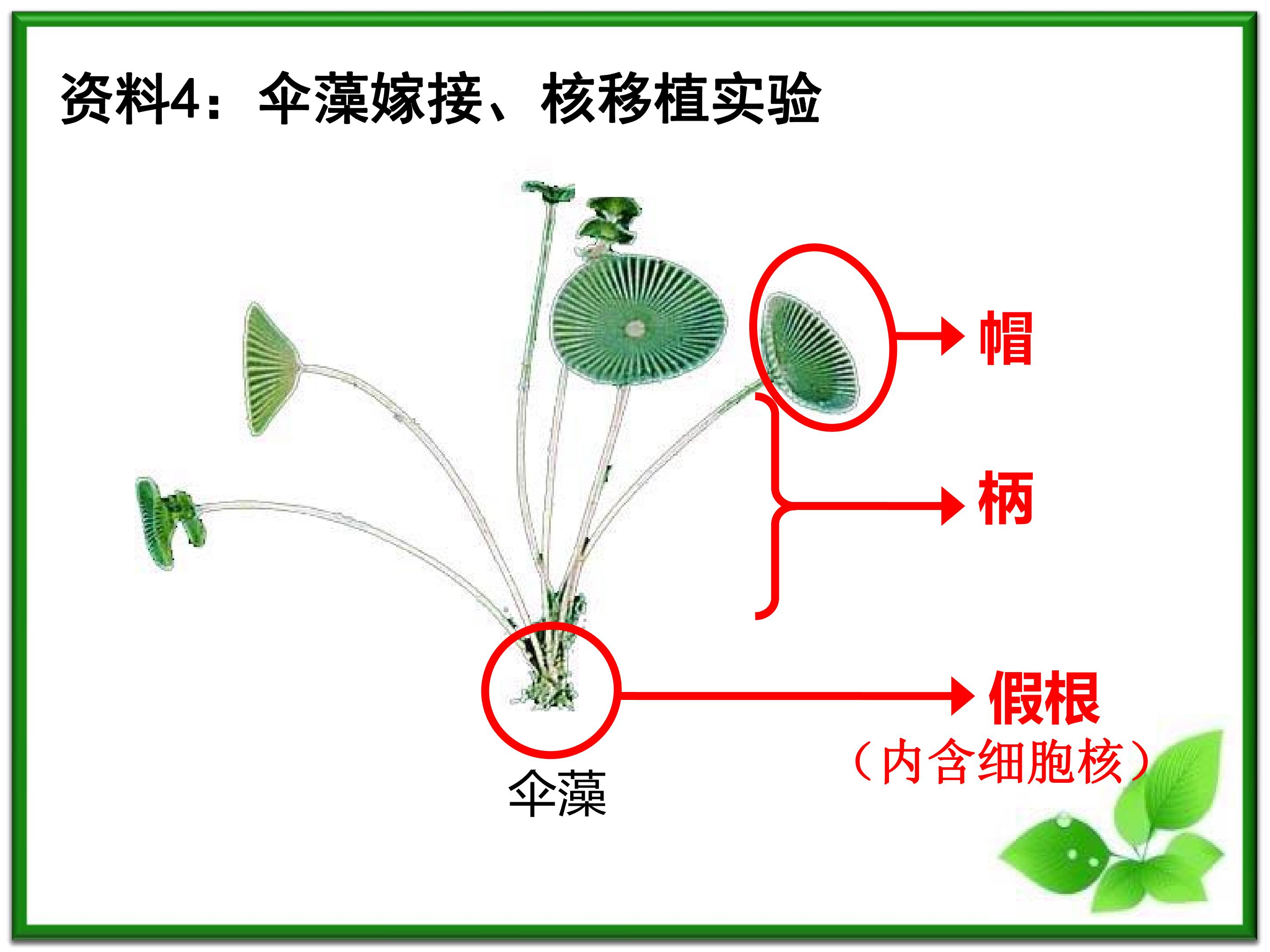 资料4：伞藻嫁接、核移植实验

帽

柄

假根
（内含细胞核）

伞藻